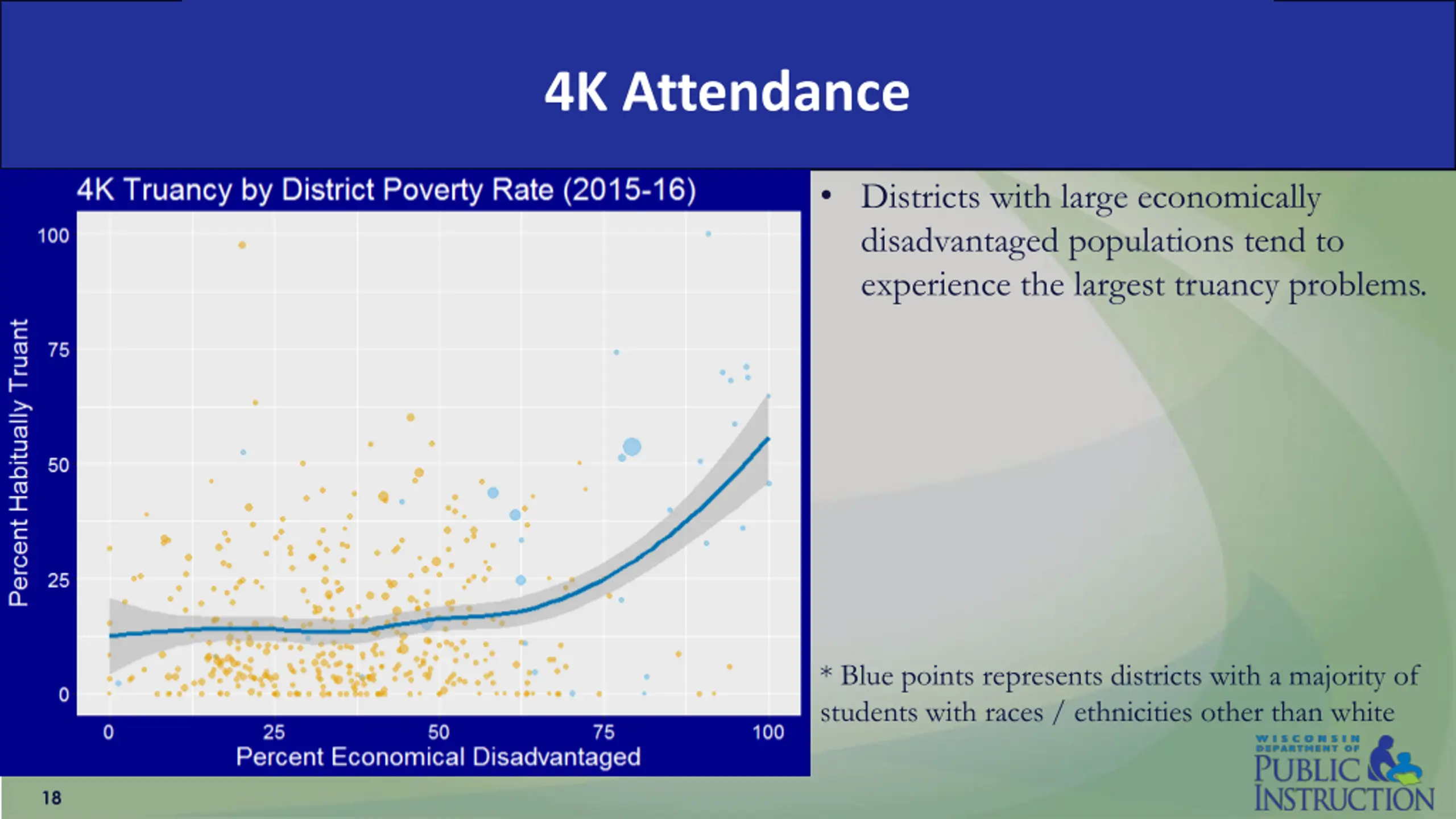 4K Attendance

4K Truancy by District Poverty Rate (2015-16)

Percent Habitually Truant

100
75
50
25
0

0
25
50
75
100

Percent Economical Disadvantaged

• Districts with large economically disadvantaged populations tend to experience the largest truancy problems.

* Blue points represents districts with a majority of students with races / ethnicities other than white

WISCONSIN DEPARTMENT OF PUBLIC INSTRUCTION

18